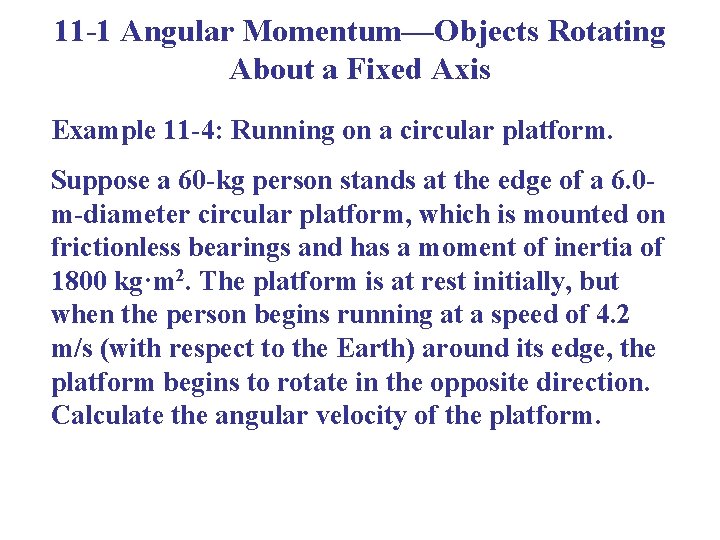 11-1 Angular Momentum—Objects Rotating About a Fixed Axis

Example 11-4: Running on a circular platform.

Suppose a 60-kg person stands at the edge of a 6.0-m-diameter circular platform, which is mounted on frictionless bearings and has a moment of inertia of 1800 kg·m$^2$. The platform is at rest initially, but when the person begins running at a speed of 4.2 m/s (with respect to the Earth) around its edge, the platform begins to rotate in the opposite direction. Calculate the angular velocity of the platform.